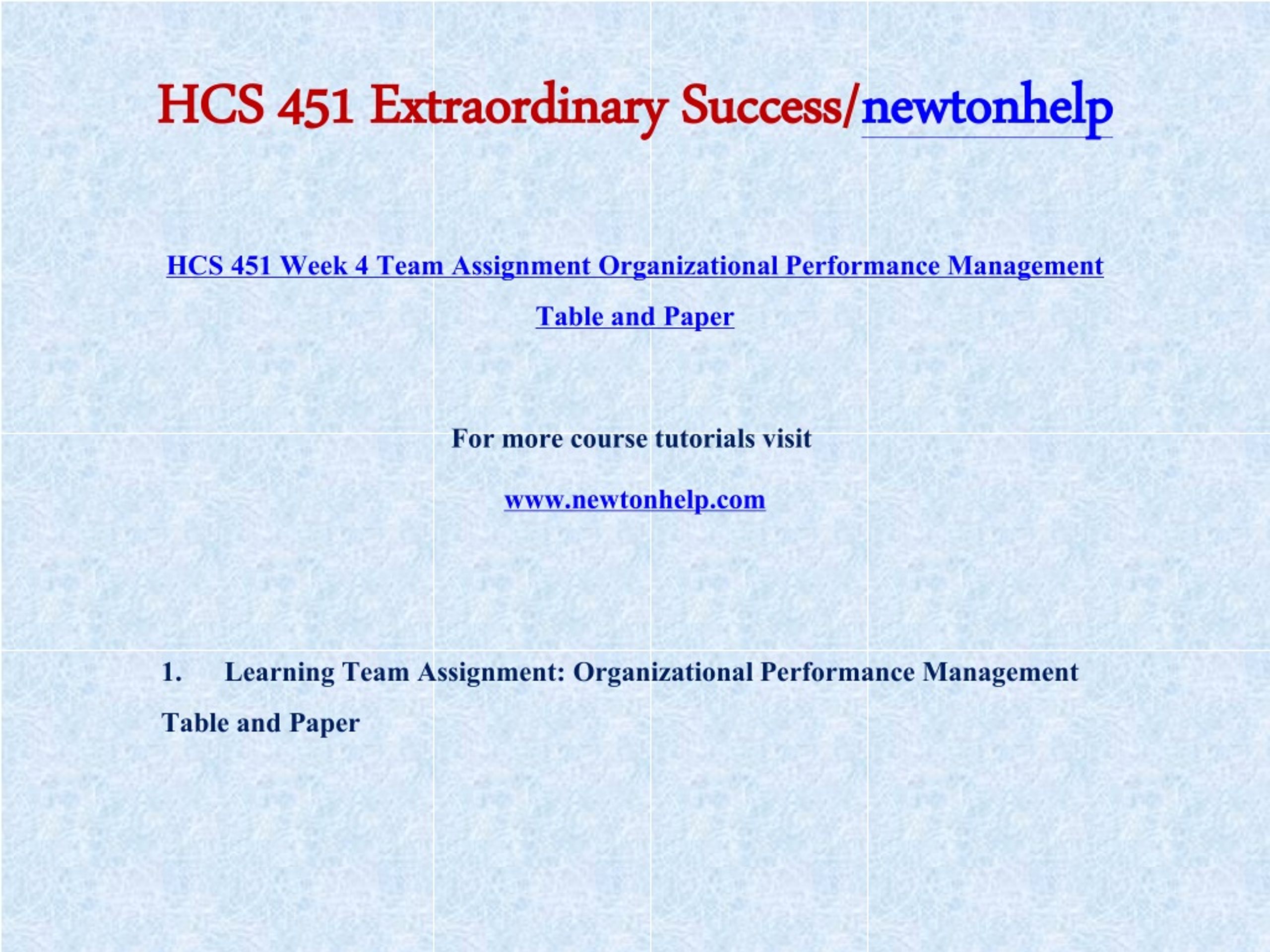 HCS 451 Extraordinary Success/newtonhelp

HCS 451 Week 4 Team Assignment Organizational Performance Management Table and Paper

For more course tutorials visit

www.newtonhelp.com

1. Learning Team Assignment: Organizational Performance Management Table and Paper